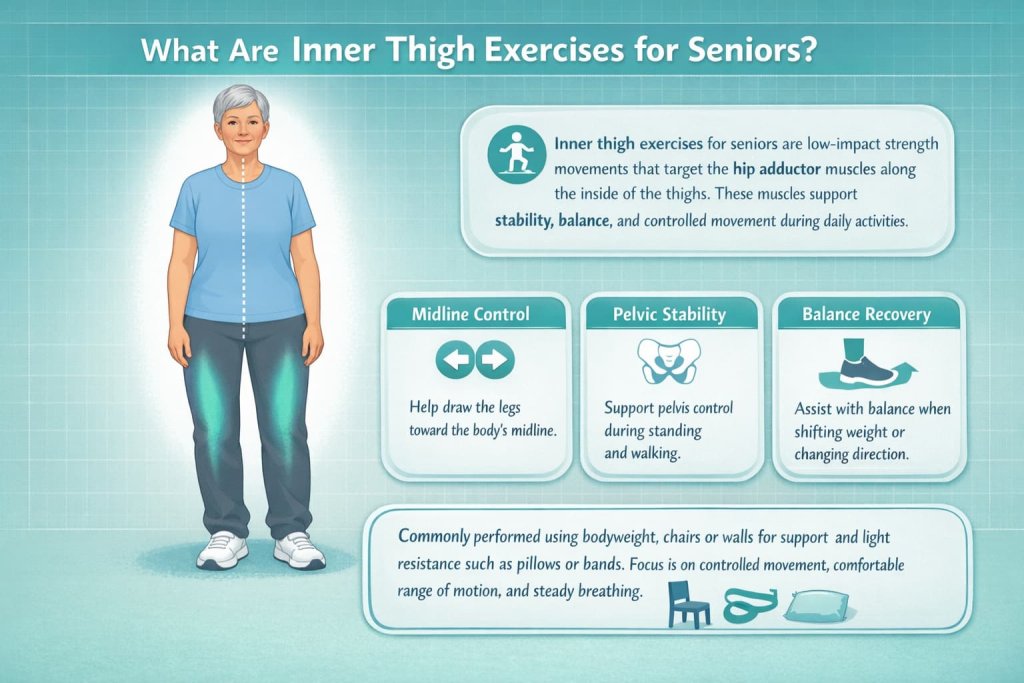 What Are Inner Thigh Exercises for Seniors?

Inner thigh exercises for seniors are low-impact strength movements that target the hip adductor muscles along the inside of the thighs. These muscles support stability, balance, and controlled movement during daily activities.

Midline Control

Help draw the legs toward the body's midline.

Pelvic Stability

Support pelvis control during standing and walking.

Balance Recovery

Assist with balance when shifting weight or changing direction.

Commonly performed using bodyweight, chairs or walls for support and light resistance such as pillows or bands. Focus is on controlled movement, comfortable range of motion, and steady breathing.